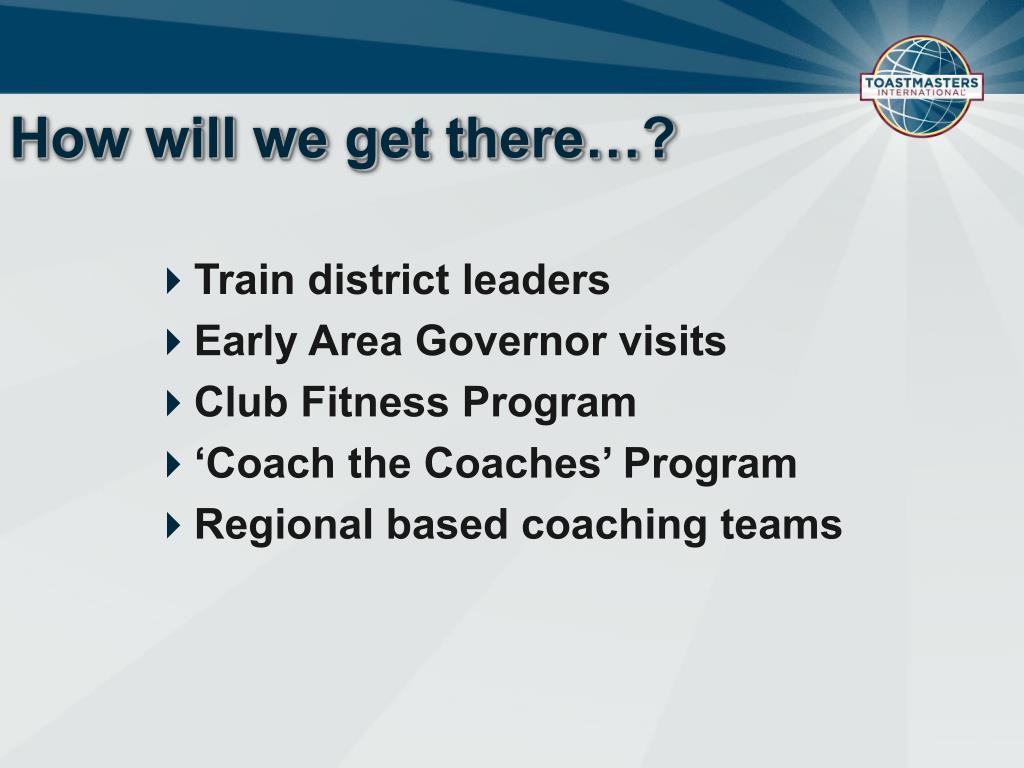 TOASTMASTERS INTERNATIONAL

How will we get there…?

Train district leaders
Early Area Governor visits
Club Fitness Program
‘Coach the Coaches’ Program
Regional based coaching teams